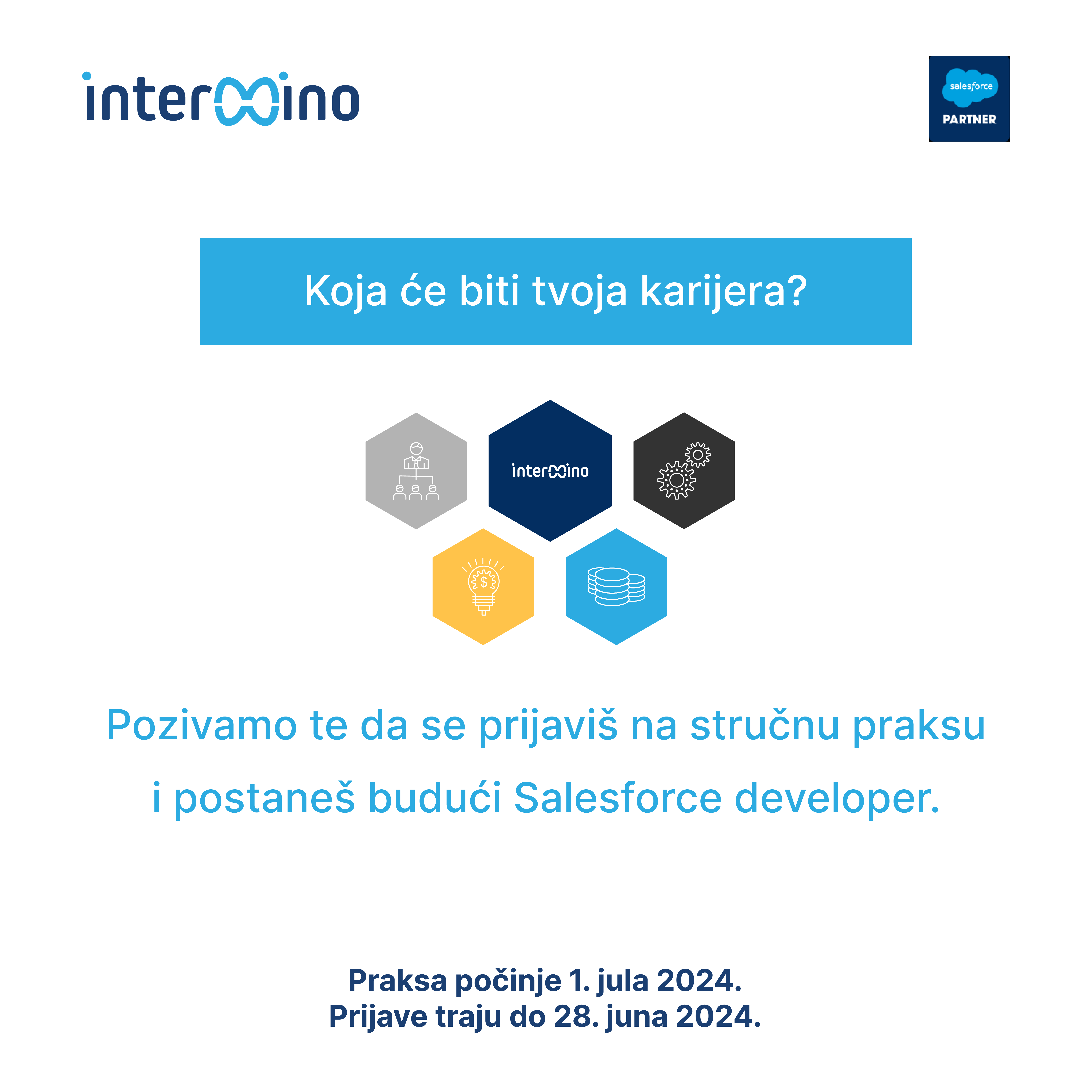 interino

salesforce
PARTNER

Koja će biti tvoja karijera?

interino

Pozivamo te da se prijaviš na stručnu praksu i postaneš budući Salesforce developer.

Praksa počinje 1. jula 2024.
Prijave traju do 28. juna 2024.